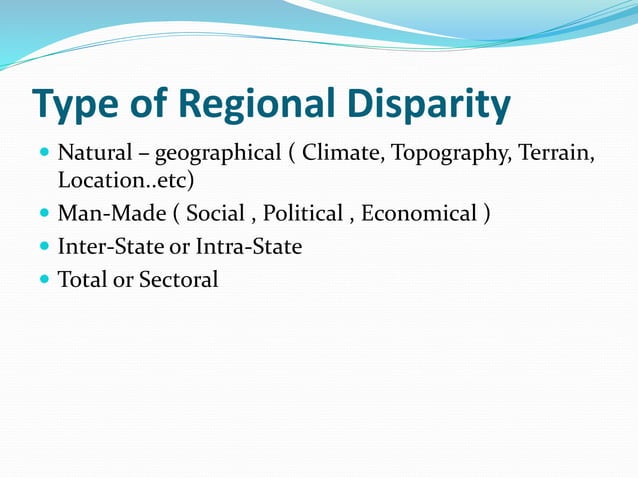 Type of Regional Disparity

- Natural – geographical ( Climate, Topography, Terrain, Location..etc)
- Man-Made ( Social , Political , Economical )
- Inter-State or Intra-State
- Total or Sectoral